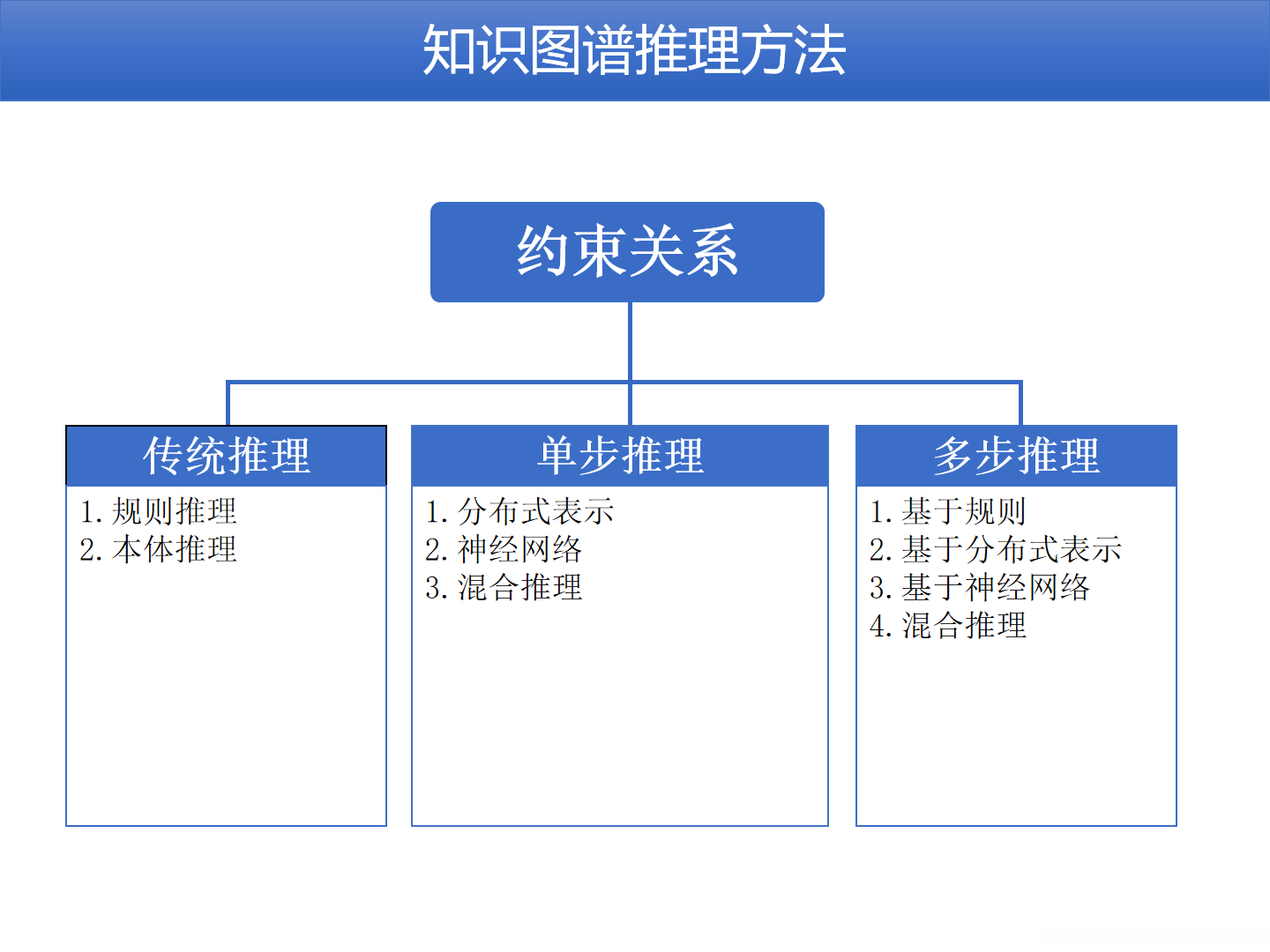 知识图谱推理方法

约束关系

传统推理
1. 规则推理
2. 本体推理

单步推理
1. 分布式表示
2. 神经网络
3. 混合推理

多步推理
1. 基于规则
2. 基于分布式表示
3. 基于神经网络
4. 混合推理